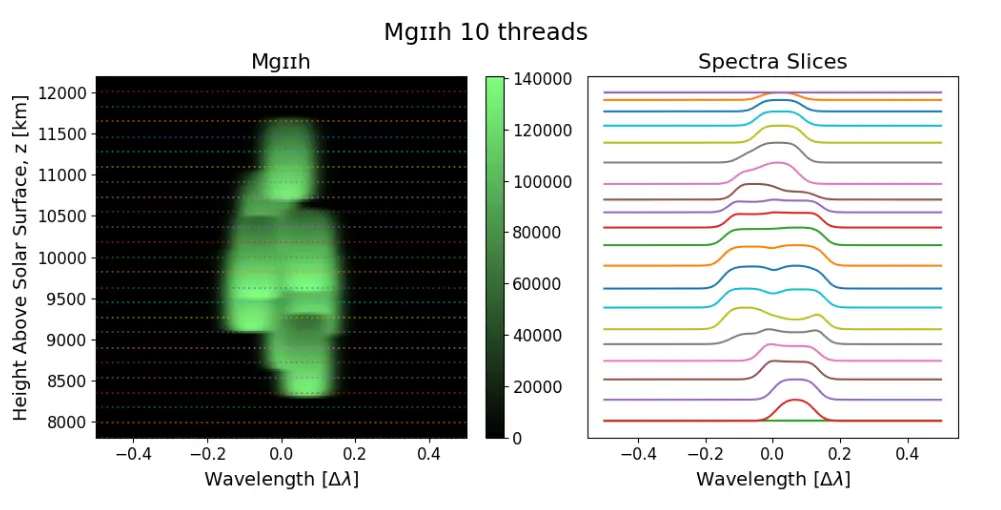 Mgɪɪh 10 threads

Mgɪɪh

Height Above Solar Surface, z [km]

12000
11500
11000
10500
10000
9500
9000
8500
8000

−0.4 −0.2 0.0 0.2 0.4

Wavelength [$\Delta\lambda$]

140000
120000
100000
80000
60000
40000
20000
0

Spectra Slices

−0.4 −0.2 0.0 0.2 0.4

Wavelength [$\Delta\lambda$]